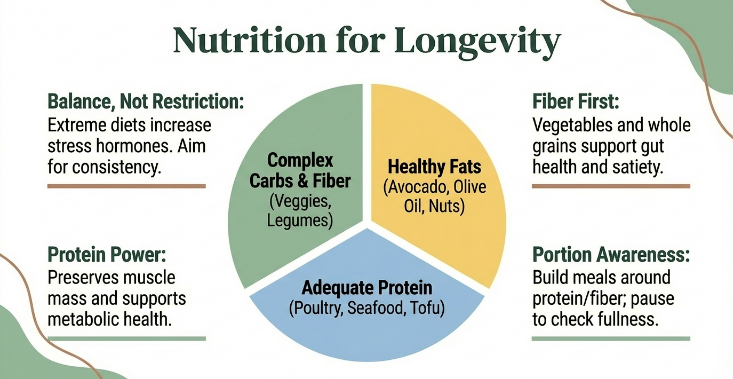 Nutrition for Longevity

Balance, Not Restriction:
Extreme diets increase stress hormones. Aim for consistency.

Protein Power:
Preserves muscle mass and supports metabolic health.

Complex Carbs & Fiber
(Veggies, Legumes)

Healthy Fats
(Avocado, Olive Oil, Nuts)

Adequate Protein
(Poultry, Seafood, Tofu)

Fiber First:
Vegetables and whole grains support gut health and satiety.

Portion Awareness:
Build meals around protein/fiber; pause to check fullness.